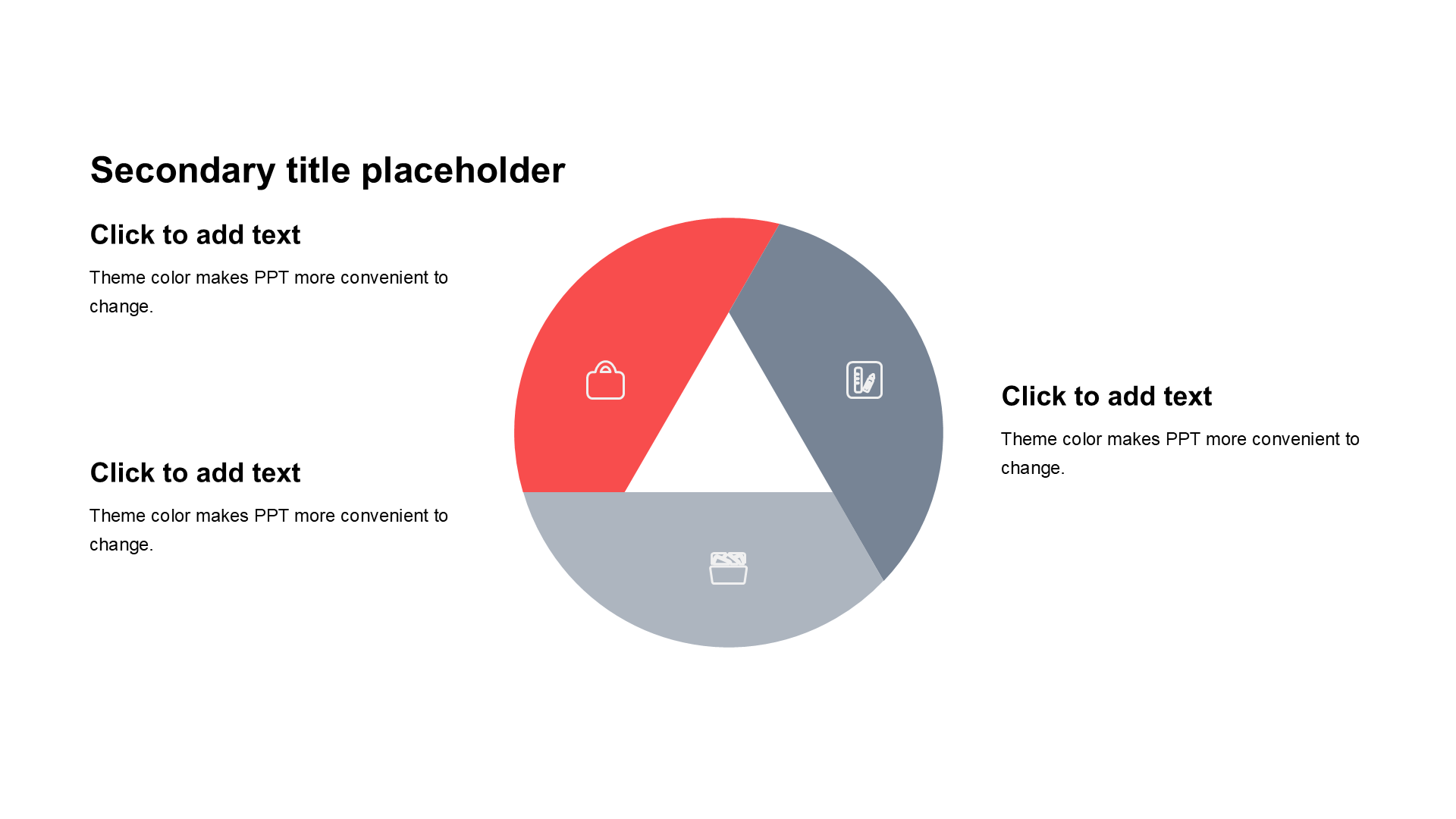 Secondary title placeholder

Click to add text

Theme color makes PPT more convenient to change.

Click to add text

Theme color makes PPT more convenient to change.

Click to add text

Theme color makes PPT more convenient to change.